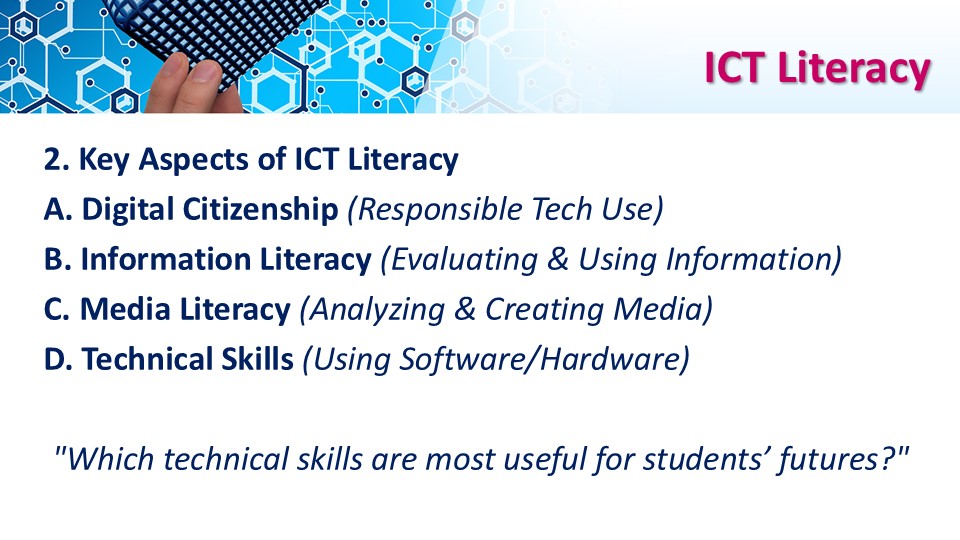 ICT Literacy

2. Key Aspects of ICT Literacy

A. Digital Citizenship (Responsible Tech Use)

B. Information Literacy (Evaluating & Using Information)

C. Media Literacy (Analyzing & Creating Media)

D. Technical Skills (Using Software/Hardware)

"Which technical skills are most useful for students’ futures?"